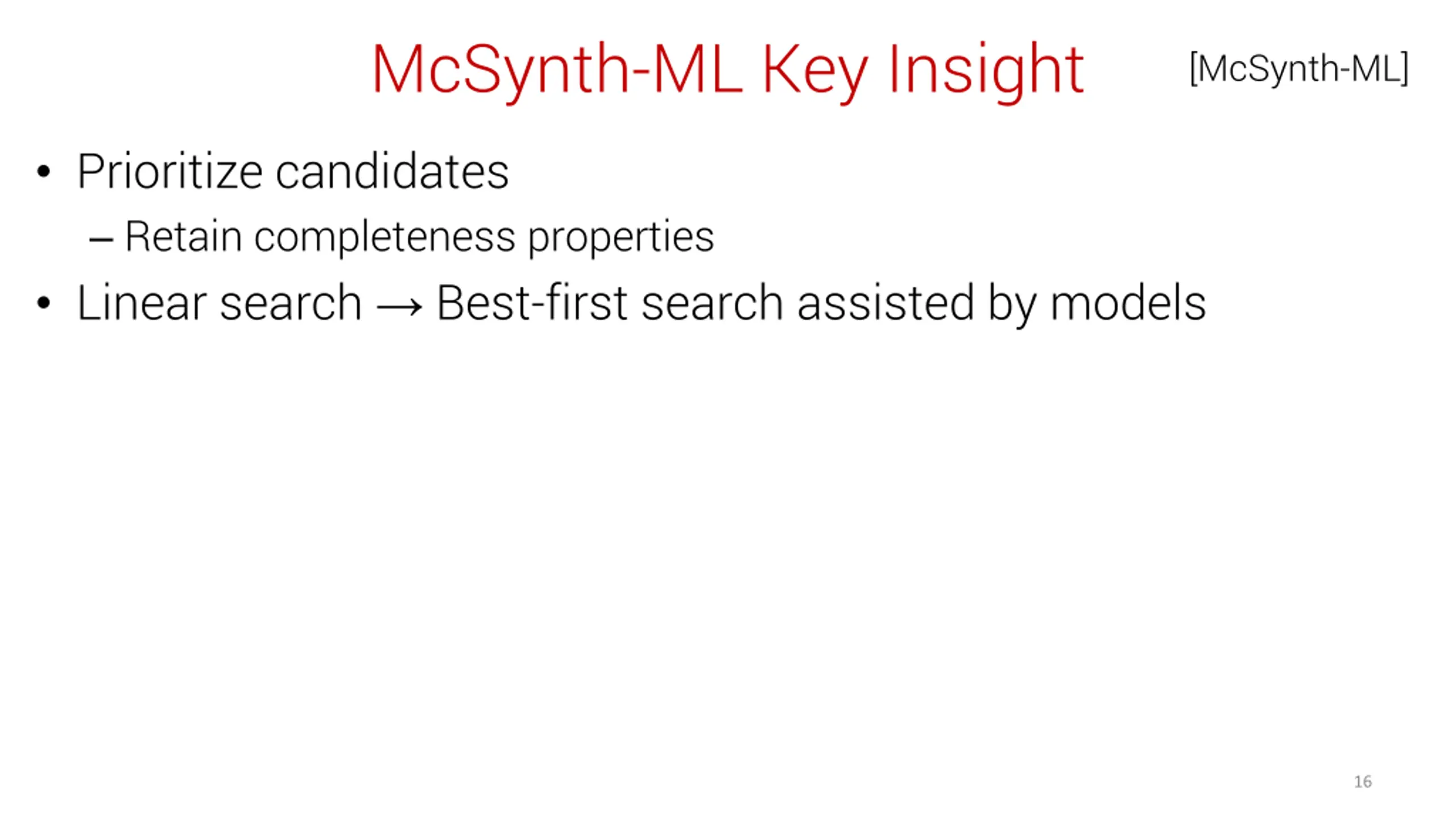 McSynth-ML Key Insight

[McSynth-ML]

• Prioritize candidates
  – Retain completeness properties
• Linear search → Best-first search assisted by models

16